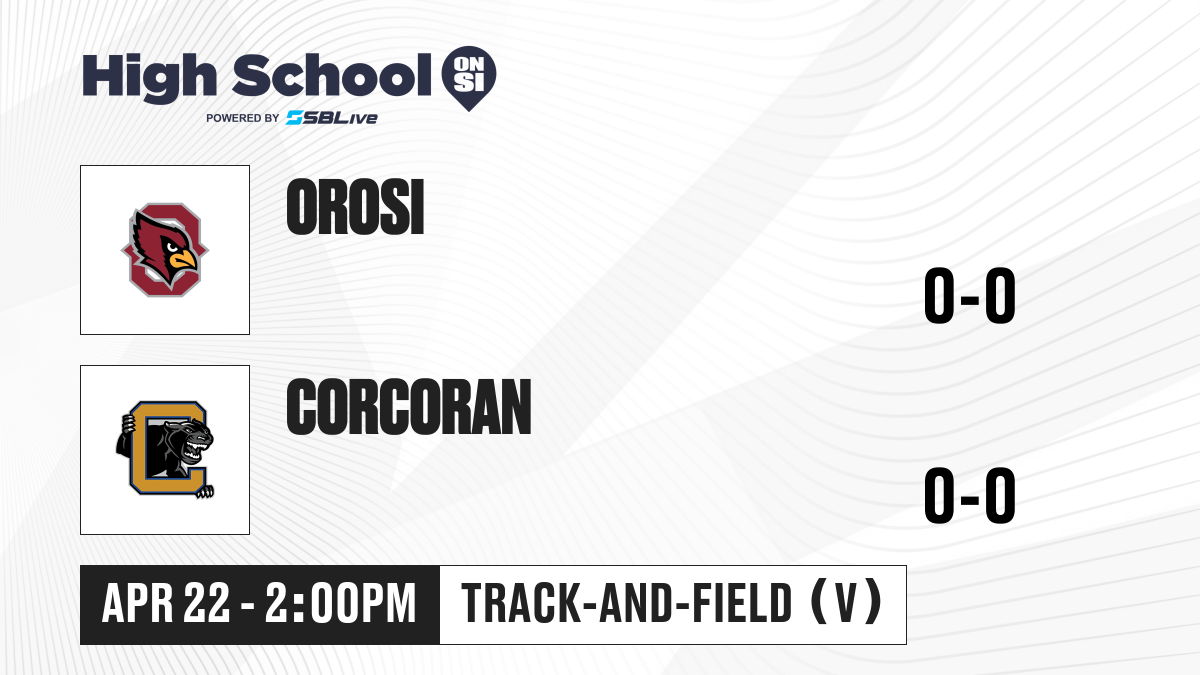 High School ON SI
POWERED BY SBLive

OROSI

0-0

CORCORAN

0-0

APR 22 - 2:00PM

TRACK-AND-FIELD (V)